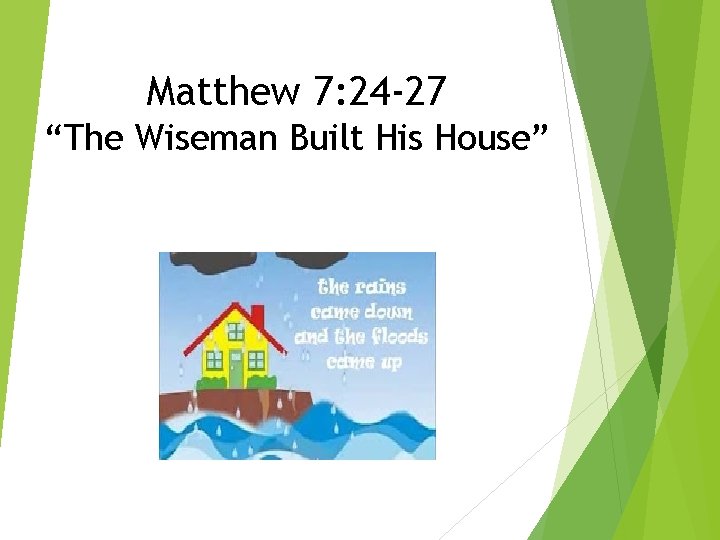 Matthew 7:24-27
“The Wiseman Built His House”

the rains came down and the floods came up